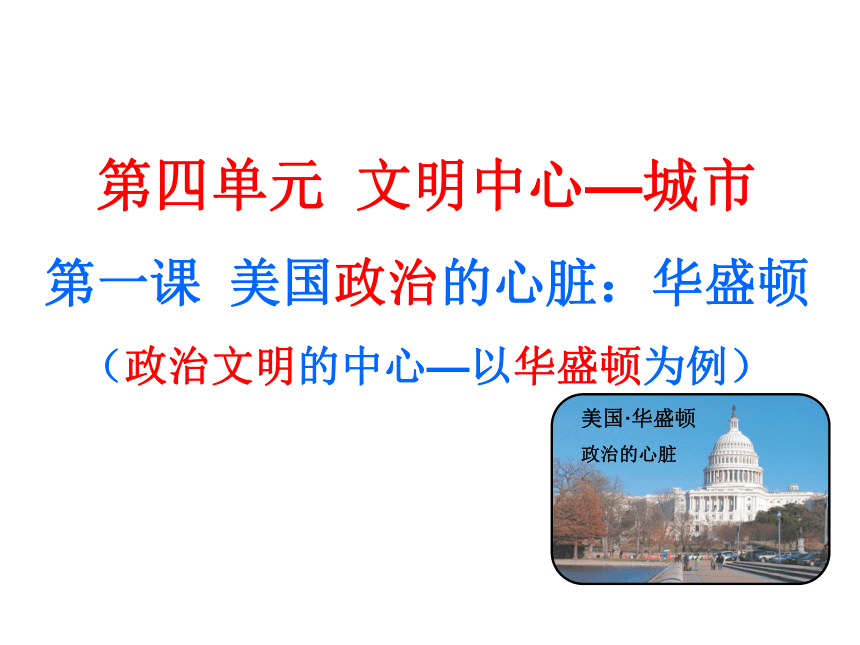 第四单元 文明中心—城市

第一课 美国政治的心脏：华盛顿

（政治文明的中心—以华盛顿为例）

美国·华盛顿
政治的心脏